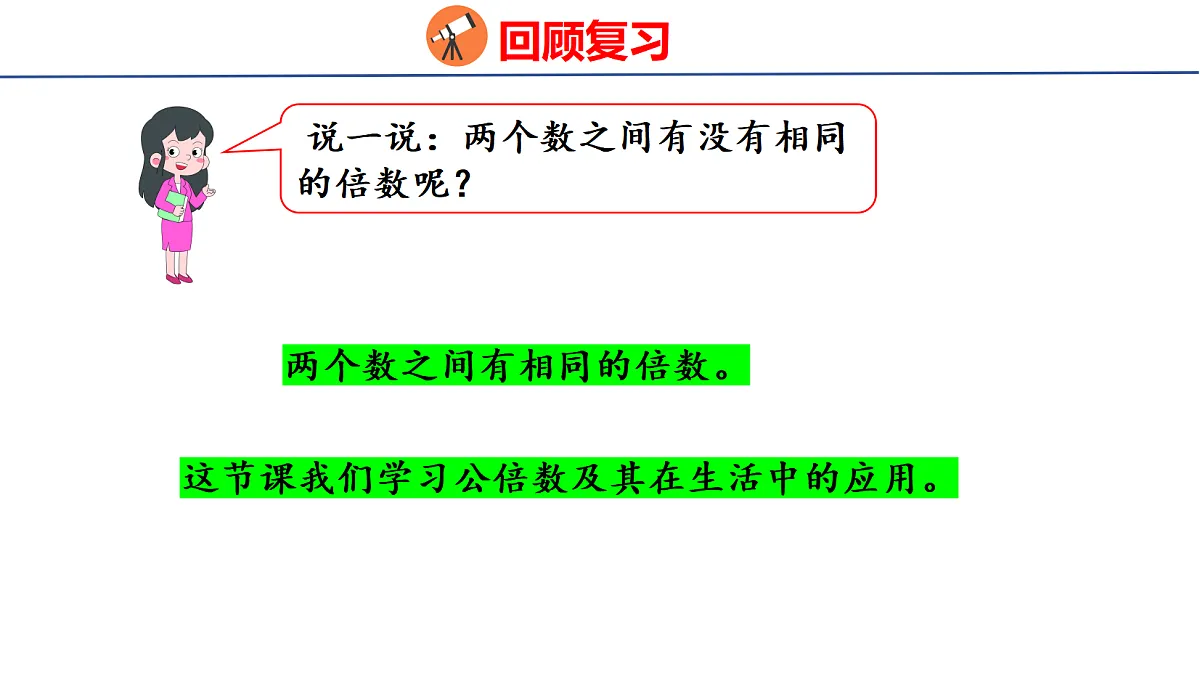 回顾复习

说一说：两个数之间有没有相同的倍数呢？

两个数之间有相同的倍数。

这节课我们学习公倍数及其在生活中的应用。